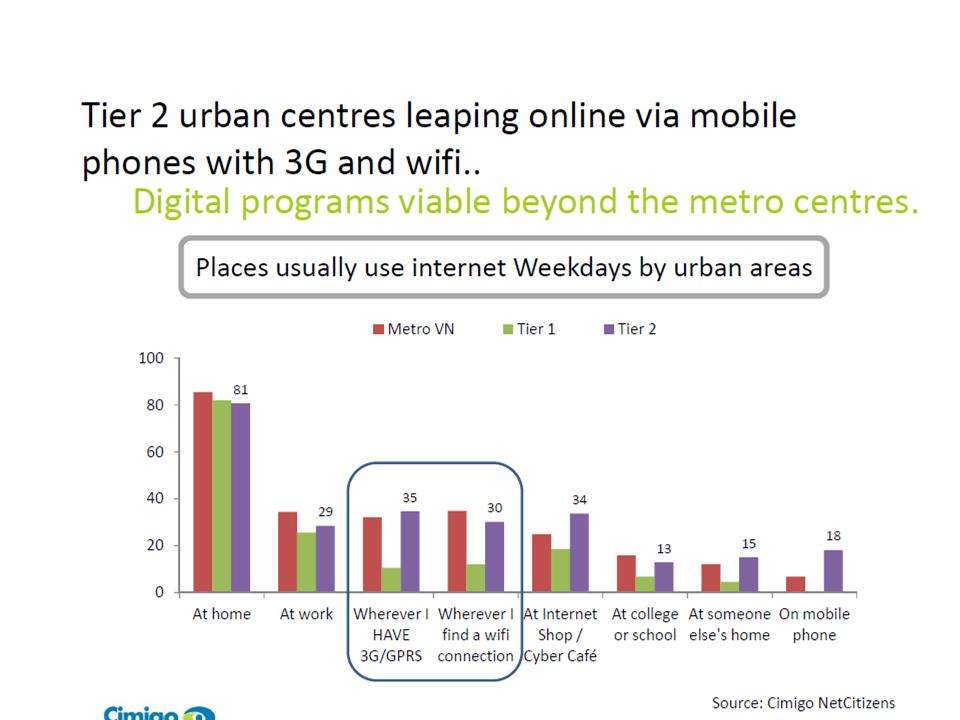 Tier 2 urban centres leaping online via mobile phones with 3G and wifi..

Digital programs viable beyond the metro centres.

Places usually use internet Weekdays by urban areas

Metro VN Tier 1 Tier 2

100
80
60
40
20
0

81
29
35
30
34
13
15
18

At home
At work
Wherever I HAVE 3G/GPRS
Wherever I find a wifi connection
At Internet Shop / Cyber Café
At college or school
At someone else's home
On mobile phone

Cimigo

Source: Cimigo NetCitizens